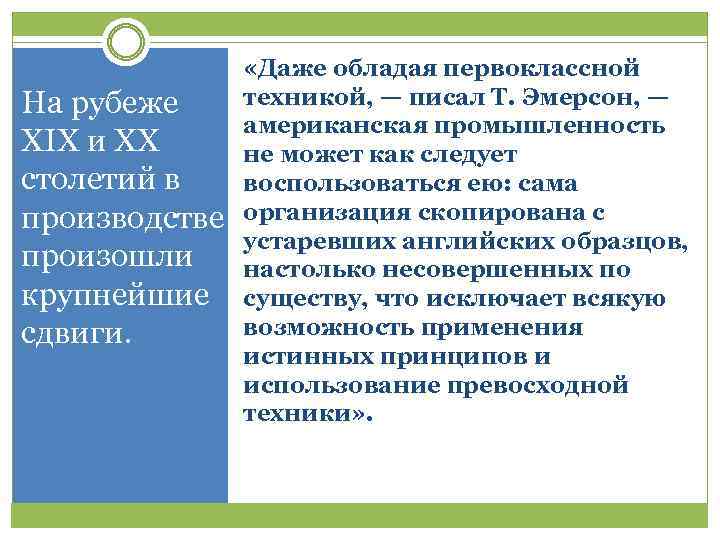 На рубеже XIX и XX столетий в производстве произошли крупнейшие сдвиги.

«Даже обладая первоклассной техникой, — писал Т. Эмерсон, — американская промышленность не может как следует воспользоваться ею: сама организация скопирована с устаревших английских образцов, настолько несовершенных по существу, что исключает всякую возможность применения истинных принципов и использование превосходной техники».